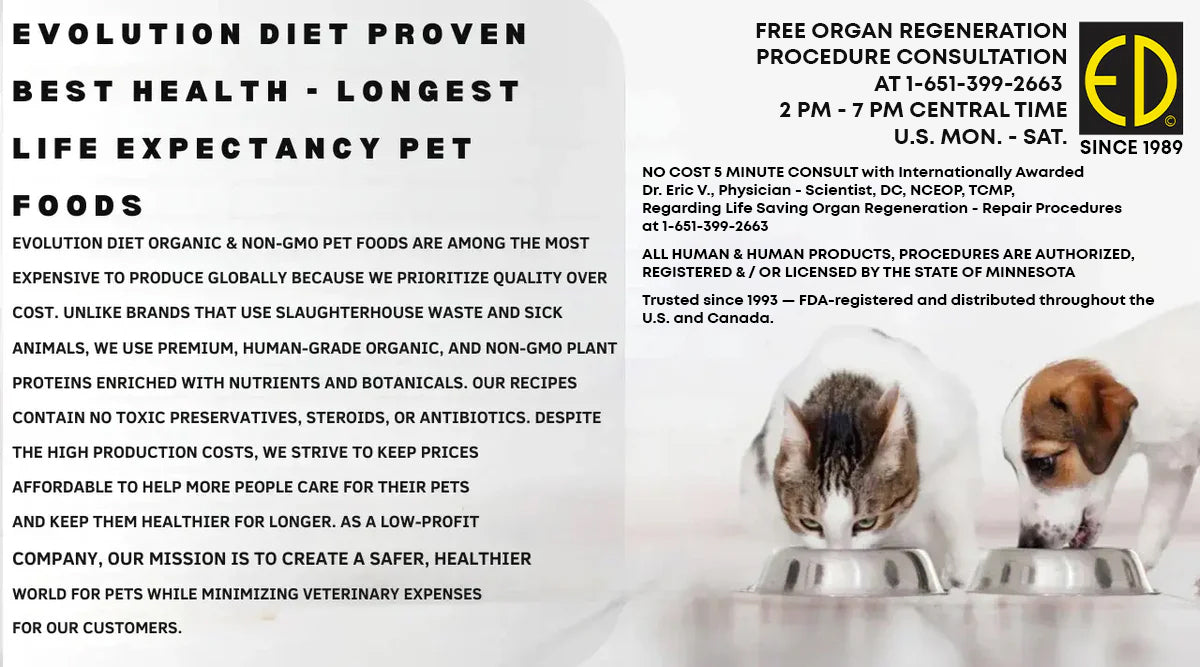 EVOLUTION DIET PROVEN BEST HEALTH - LONGEST LIFE EXPECTANCY PET FOODS

EVOLUTION DIET ORGANIC & NON-GMO PET FOODS ARE AMONG THE MOST EXPENSIVE TO PRODUCE GLOBALLY BECAUSE WE PRIORITIZE QUALITY OVER COST. UNLIKE BRANDS THAT USE SLAUGHTERHOUSE WASTE AND SICK ANIMALS, WE USE PREMIUM, HUMAN-GRADE ORGANIC, AND NON-GMO PLANT PROTEINS ENRICHED WITH NUTRIENTS AND BOTANICALS. OUR RECIPES CONTAIN NO TOXIC PRESERVATIVES, STEROIDS, OR ANTIBIOTICS. DESPITE THE HIGH PRODUCTION COSTS, WE STRIVE TO KEEP PRICES AFFORDABLE TO HELP MORE PEOPLE CARE FOR THEIR PETS AND KEEP THEM HEALTHIER FOR LONGER. AS A LOW-PROFIT COMPANY, OUR MISSION IS TO CREATE A SAFER, HEALTHIER WORLD FOR PETS WHILE MINIMIZING VETERINARY EXPENSES FOR OUR CUSTOMERS.

FREE ORGAN REGENERATION PROCEDURE CONSULTATION AT 1-651-399-2663 2 PM - 7 PM CENTRAL TIME U.S. MON. - SAT.

ED
©
SINCE 1989

NO COST 5 MINUTE CONSULT with Internationally Awarded Dr. Eric V., Physician - Scientist, DC, NCEOP, TCMP, Regarding Life Saving Organ Regeneration - Repair Procedures at 1-651-399-2663

ALL HUMAN & HUMAN PRODUCTS, PROCEDURES ARE AUTHORIZED, REGISTERED & / OR LICENSED BY THE STATE OF MINNESOTA

Trusted since 1993 — FDA-registered and distributed throughout the U.S. and Canada.